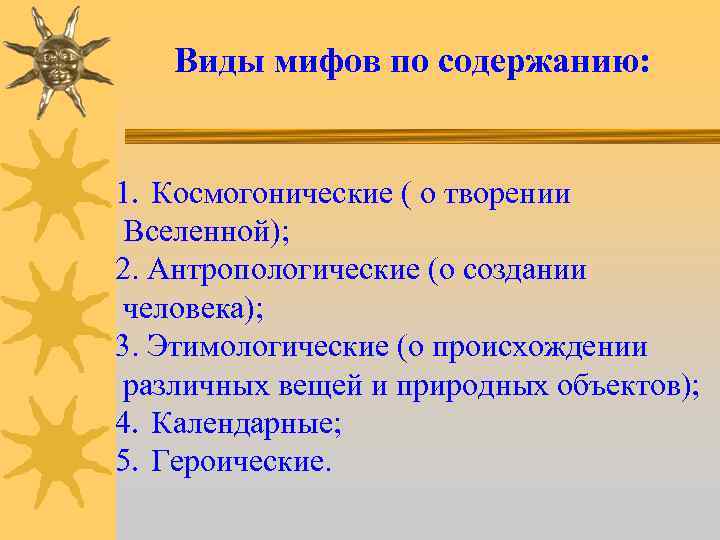 Виды мифов по содержанию:

1. Космогонические ( о творении Вселенной);
2. Антропологические (о создании человека);
3. Этимологические (о происхождении различных вещей и природных объектов);
4. Календарные;
5. Героические.